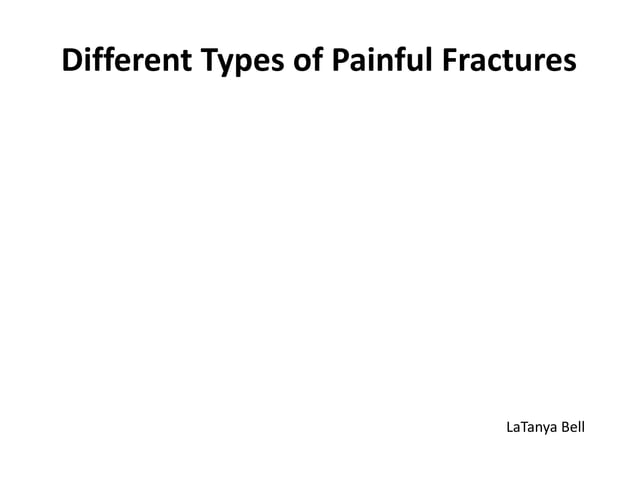 Different Types of Painful Fractures

LaTanya Bell